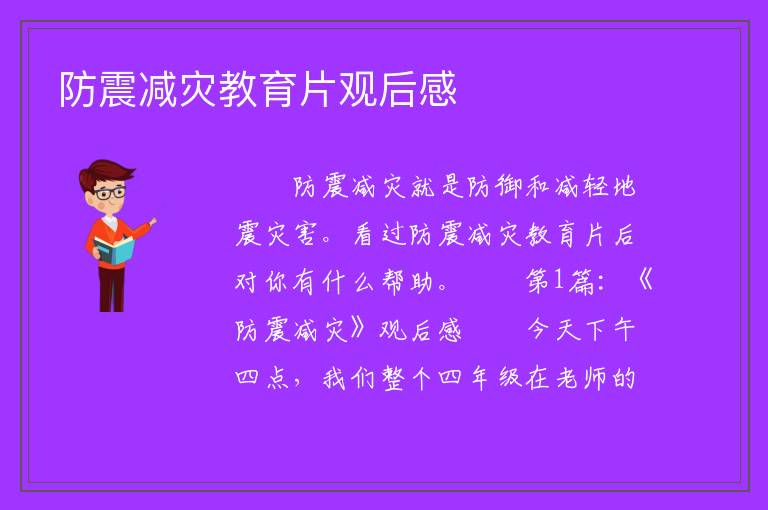 防震减灾教育片观后感

防震减灾就是防御和减轻地震灾害。看过防震减灾教育片后对你有什么帮助。 第1篇：《防震减灾》观后感 今天下午四点，我们整个四年级在老师的